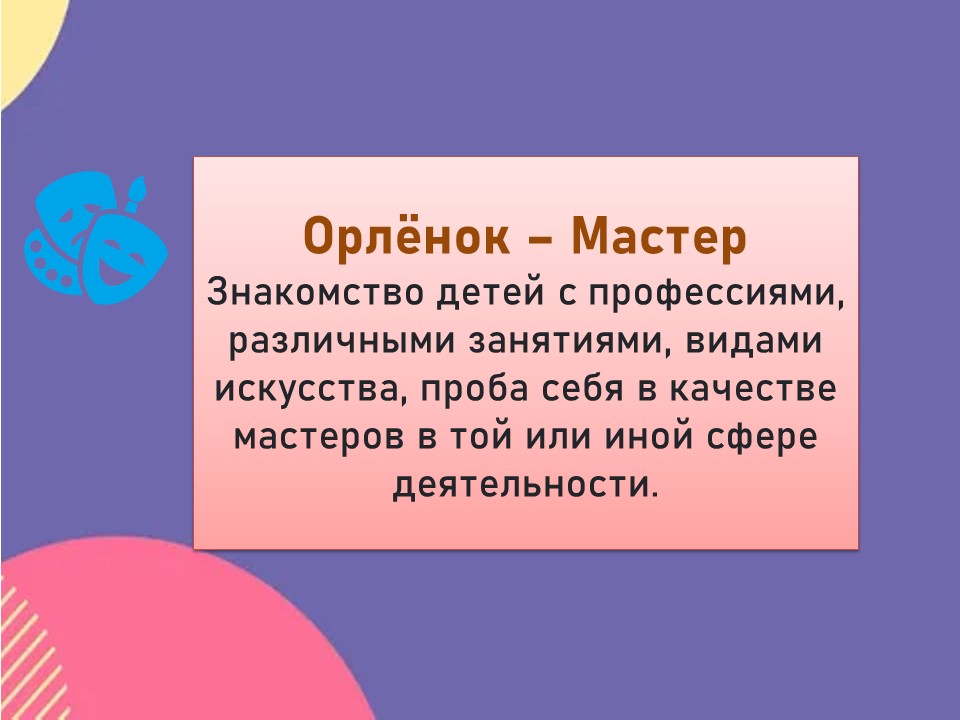 Орлёнок – Мастер
Знакомство детей с профессиями, различными занятиями, видами искусства, проба себя в качестве мастеров в той или иной сфере деятельности.